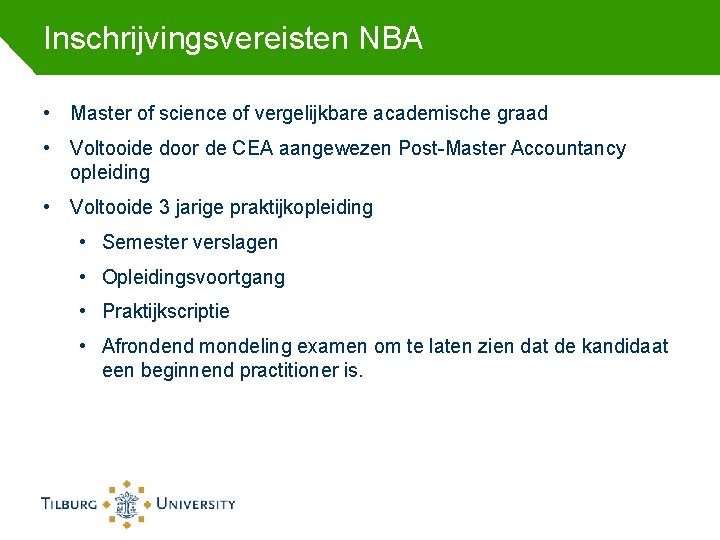 Inschrijvingsvereisten NBA

• Master of science of vergelijkbare academische graad

• Voltooide door de CEA aangewezen Post-Master Accountancy opleiding

• Voltooide 3 jarige praktijkopleiding

• Semester verslagen

• Opleidingsvoortgang

• Praktijkscriptie

• Afrondend mondeling examen om te laten zien dat de kandidaat een beginnend practitioner is.

TILBURG UNIVERSITY